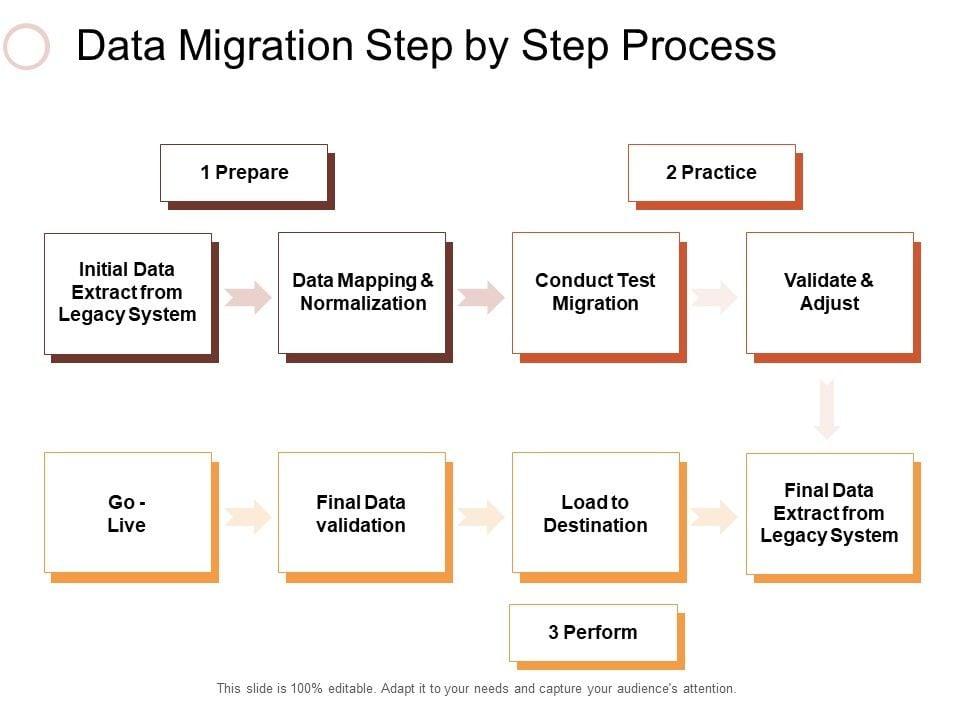 Data Migration Step by Step Process

1 Prepare

2 Practice

Initial Data Extract from Legacy System

Data Mapping & Normalization

Conduct Test Migration

Validate & Adjust

Go - Live

Final Data validation

Load to Destination

Final Data Extract from Legacy System

3 Perform

This slide is 100% editable. Adapt it to your needs and capture your audience's attention.